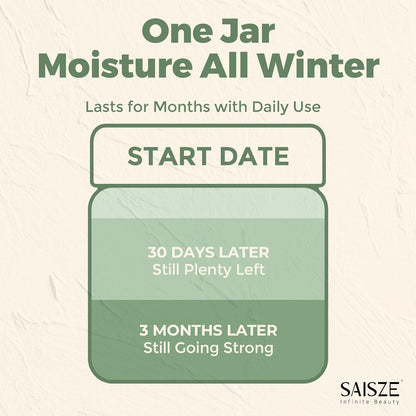 One Jar
Moisture All Winter

Lasts for Months with Daily Use

START DATE

30 DAYS LATER
Still Plenty Left

3 MONTHS LATER
Still Going Strong

SAISZE
Infinite Beauty